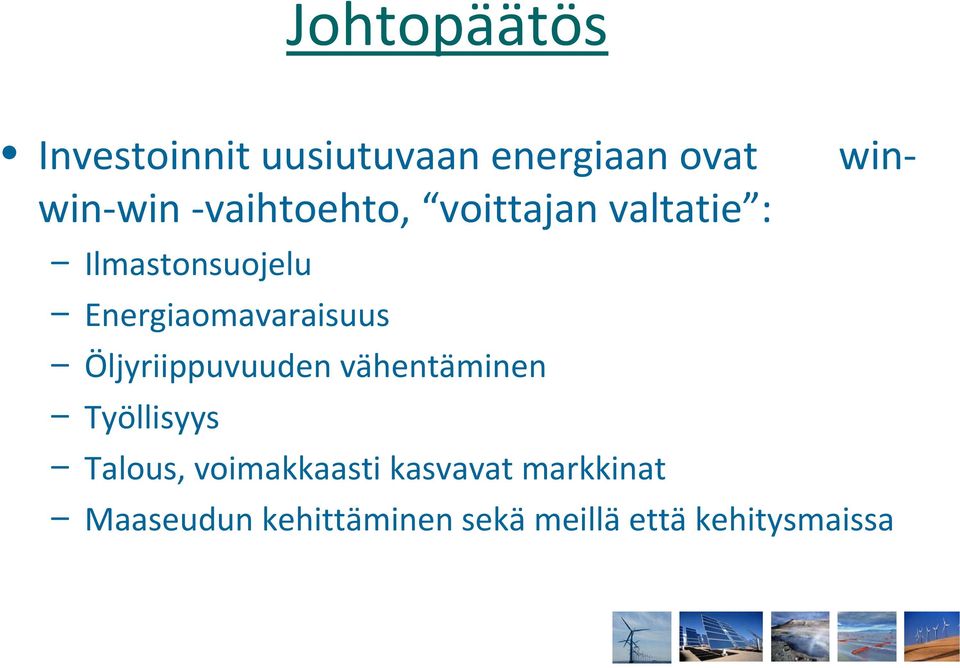 Johtopäätös

• Investoinnit uusiutuvaan energiaan ovat win-win-win -vaihtoehto, “voittajan valtatie”:
– Ilmastonsuojelu
– Energiaomavaraisuus
– Öljyriippuvuuden vähentäminen
– Työllisyys
– Talous, voimakkaasti kasvavat markkinat
– Maaseudun kehittäminen sekä meillä että kehitysmaissa